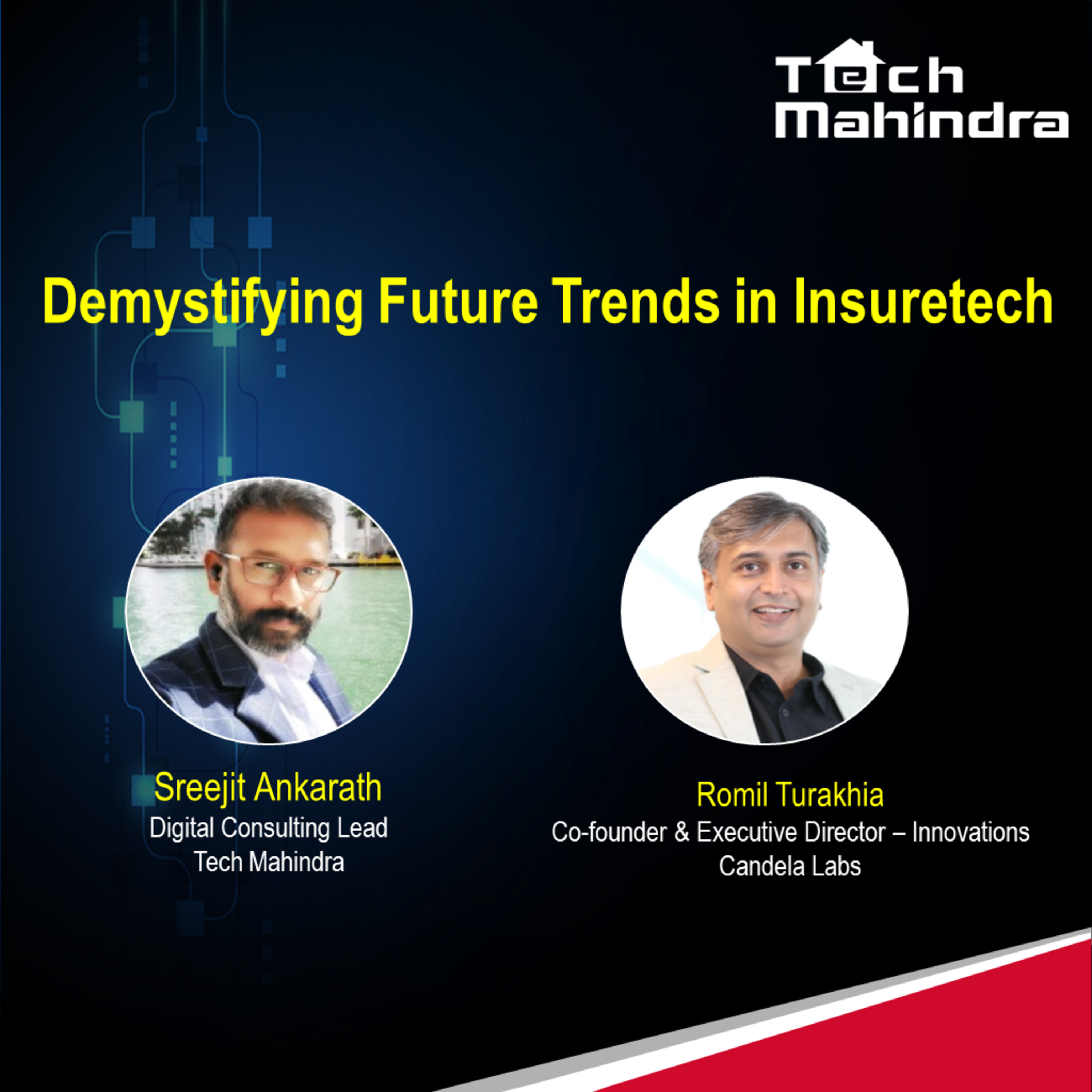 Tech Mahindra

Demystifying Future Trends in Insuretech

Sreejit Ankarath
Digital Consulting Lead
Tech Mahindra

Romil Turakhia
Co-founder & Executive Director – Innovations
Candela Labs